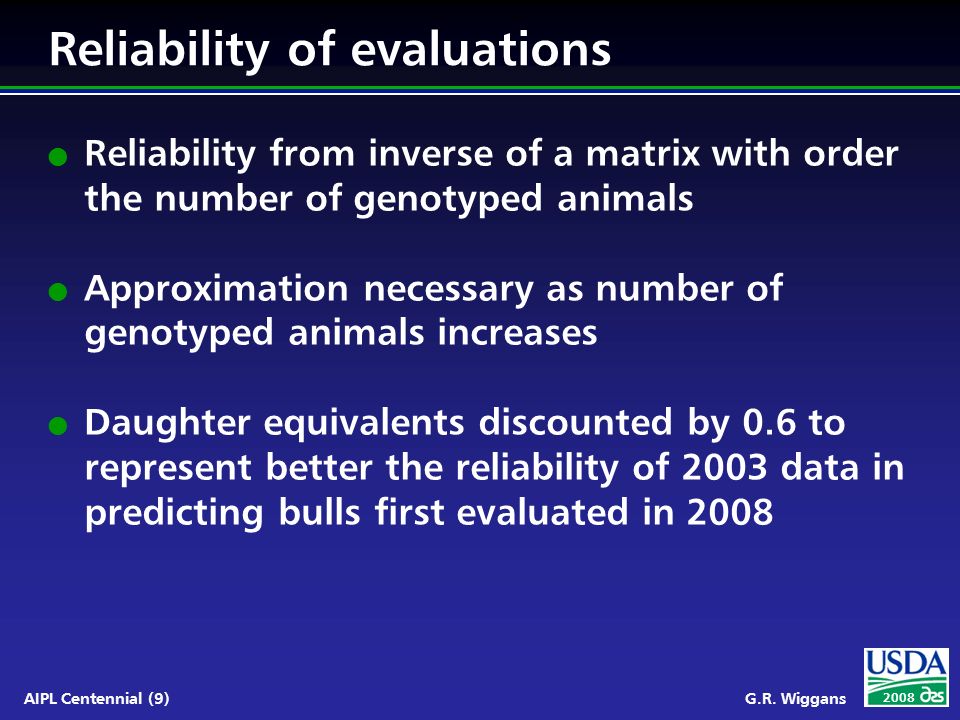 Reliability of evaluations

Reliability from inverse of a matrix with order the number of genotyped animals

Approximation necessary as number of genotyped animals increases

Daughter equivalents discounted by 0.6 to represent better the reliability of 2003 data in predicting bulls first evaluated in 2008

AIPL Centennial (9)

G.R. Wiggans

USDA

2008